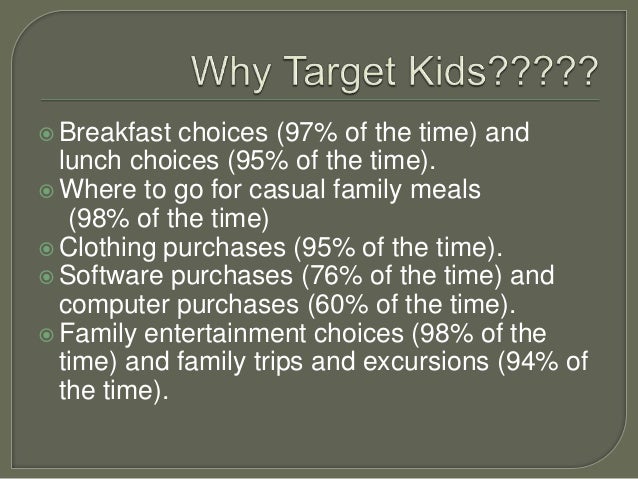 Why Target Kids?????

Breakfast choices (97% of the time) and lunch choices (95% of the time).
Where to go for casual family meals (98% of the time)
Clothing purchases (95% of the time).
Software purchases (76% of the time) and computer purchases (60% of the time).
Family entertainment choices (98% of the time) and family trips and excursions (94% of the time).